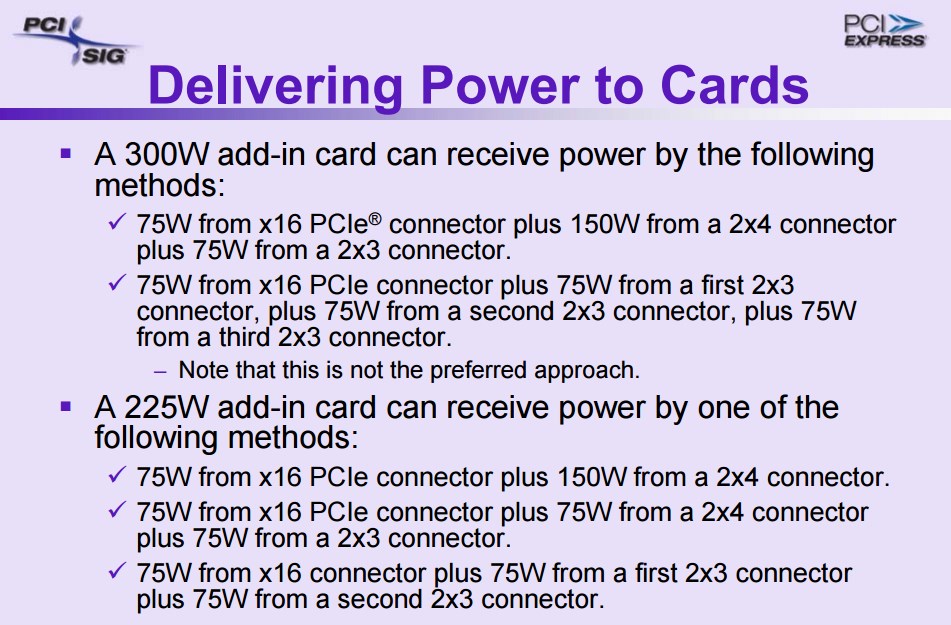 PCI SIG

PCI EXPRESS

Delivering Power to Cards

▪ A 300W add-in card can receive power by the following methods:

✓ 75W from x16 PCIe® connector plus 150W from a 2x4 connector plus 75W from a 2x3 connector.

✓ 75W from x16 PCIe connector plus 75W from a first 2x3 connector, plus 75W from a second 2x3 connector, plus 75W from a third 2x3 connector.

– Note that this is not the preferred approach.

▪ A 225W add-in card can receive power by one of the following methods:

✓ 75W from x16 PCIe connector plus 150W from a 2x4 connector.

✓ 75W from x16 PCIe connector plus 75W from a 2x4 connector plus 75W from a 2x3 connector.

✓ 75W from x16 connector plus 75W from a first 2x3 connector plus 75W from a second 2x3 connector.